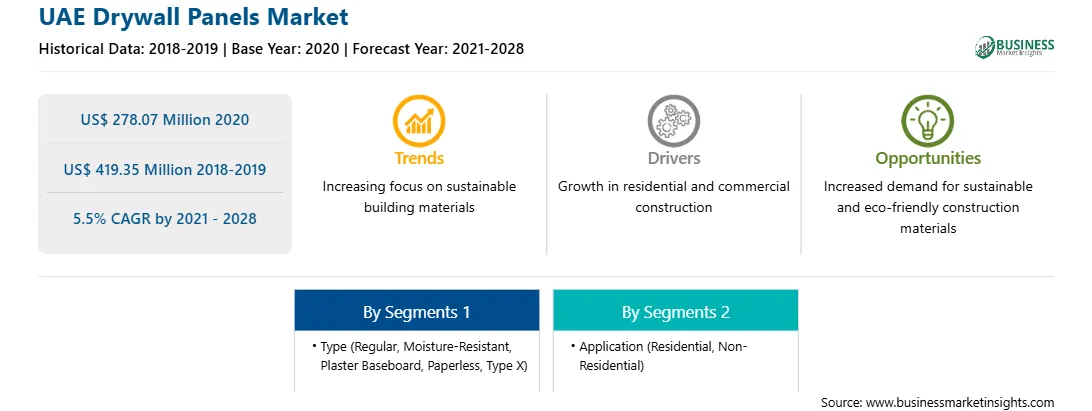 UAE Drywall Panels Market

Historical Data: 2018-2019 | Base Year: 2020 | Forecast Year: 2021-2028

BUSINESS
Market Insights

US$ 278.07 Million 2020

US$ 419.35 Million 2018-2019

5.5% CAGR by 2021 - 2028

Trends
Increasing focus on sustainable building materials

Drivers
Growth in residential and commercial construction

Opportunities
Increased demand for sustainable and eco-friendly construction materials

By Segments 1
• Type (Regular, Moisture-Resistant, Plaster Baseboard, Paperless, Type X)

By Segments 2
• Application (Residential, Non-Residential)

Source: www.businessmarketinsights.com